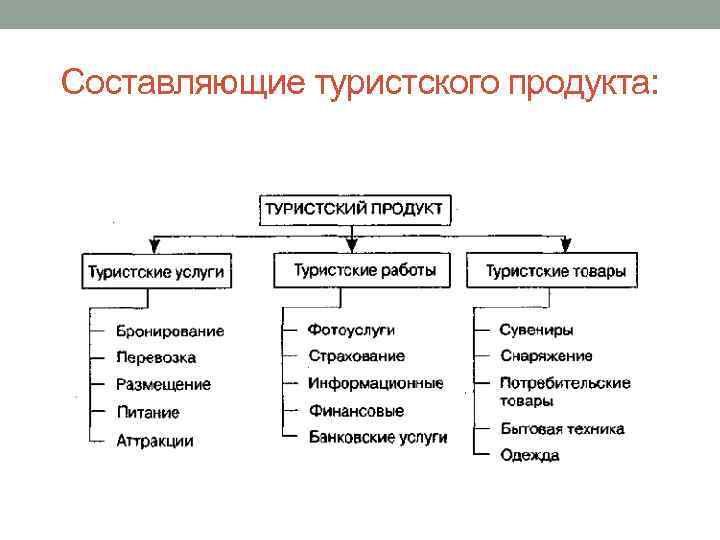 Составляющие туристского продукта:

ТУРИСТСКИЙ ПРОДУКТ

Туристские услуги

Бронирование
Перевозка
Размещение
Питание
Аттракции

Туристские работы

Фотоуслуги
Страхование
Информационные
Финансовые
Банковские услуги

Туристские товары

Сувениры
Снаряжение
Потребительские товары
Бытовая техника
Одежда